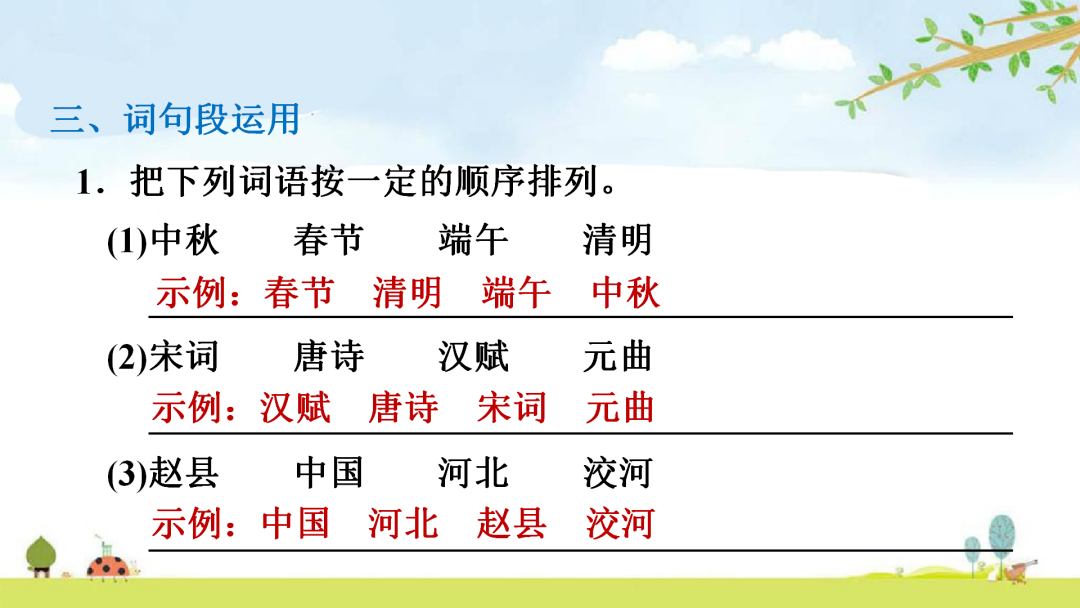 三、词句段运用

1．把下列词语按一定的顺序排列。

(1)中秋　春节　端午　清明

示例：春节　清明　端午　中秋

(2)宋词　唐诗　汉赋　元曲

示例：汉赋　唐诗　宋词　元曲

(3)赵县　中国　河北　洨河

示例：中国　河北　赵县　洨河